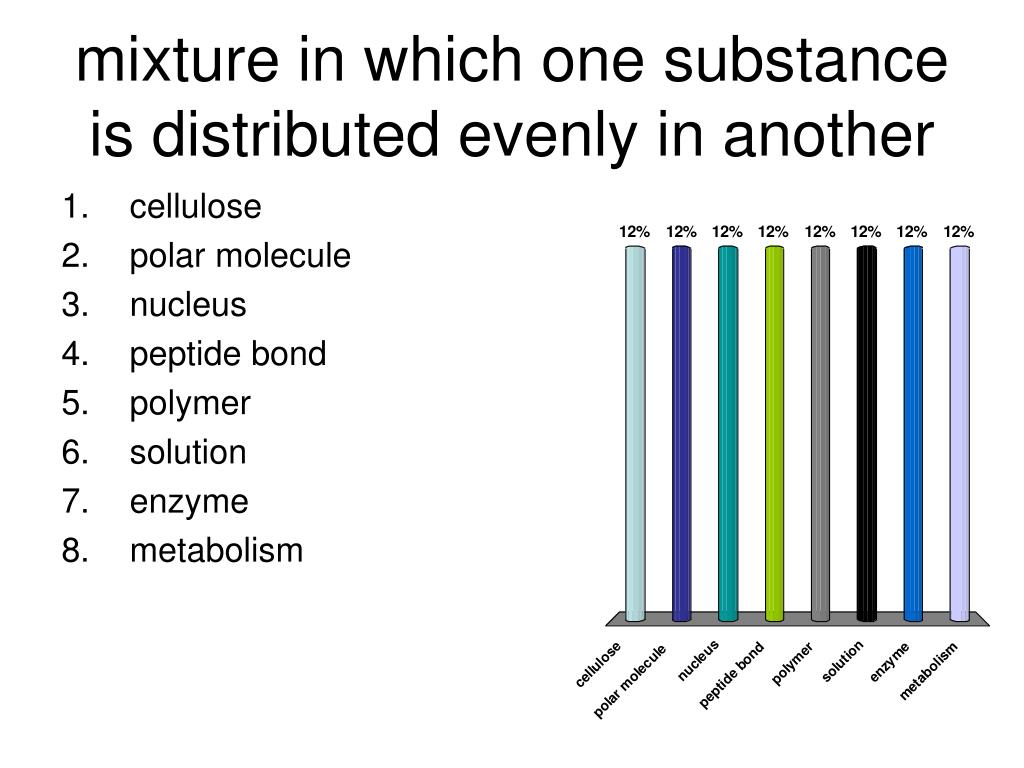 mixture in which one substance is distributed evenly in another

1. cellulose
2. polar molecule
3. nucleus
4. peptide bond
5. polymer
6. solution
7. enzyme
8. metabolism

12% 12% 12% 12% 12% 12% 12% 12%

cellulose
polar molecule
nucleus
peptide bond
polymer
solution
enzyme
metabolism